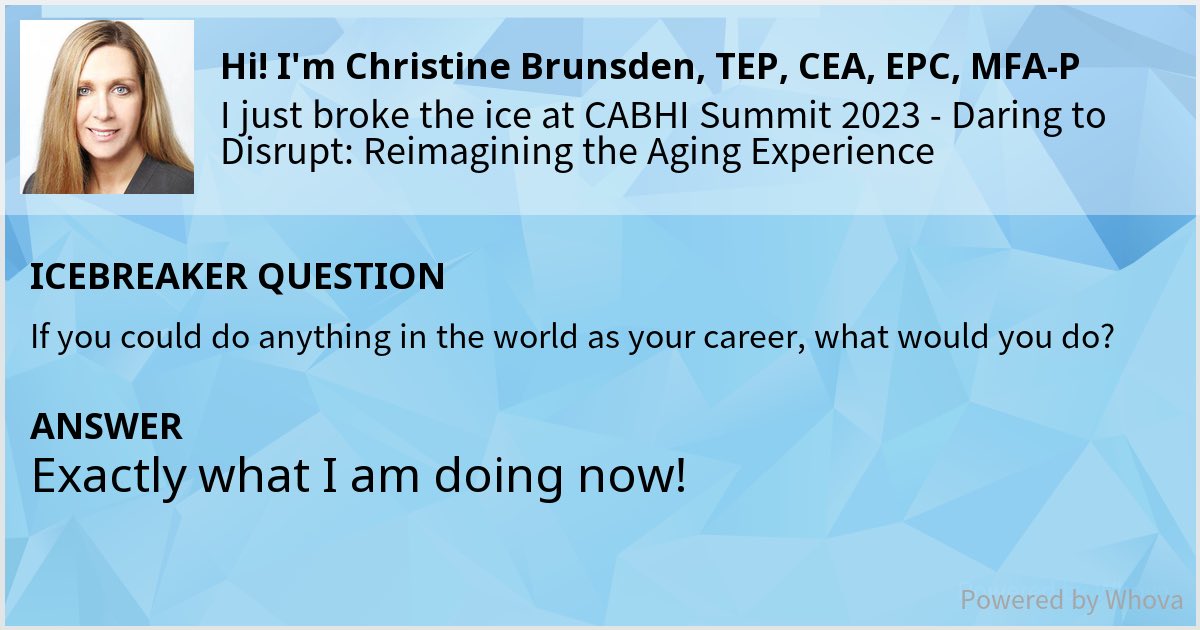 Hi! I'm Christine Brunsden, TEP, CEA, EPC, MFA-P
I just broke the ice at CABHI Summit 2023 - Daring to Disrupt: Reimagining the Aging Experience

ICEBREAKER QUESTION
If you could do anything in the world as your career, what would you do?

ANSWER
Exactly what I am doing now!

Powered by Whova